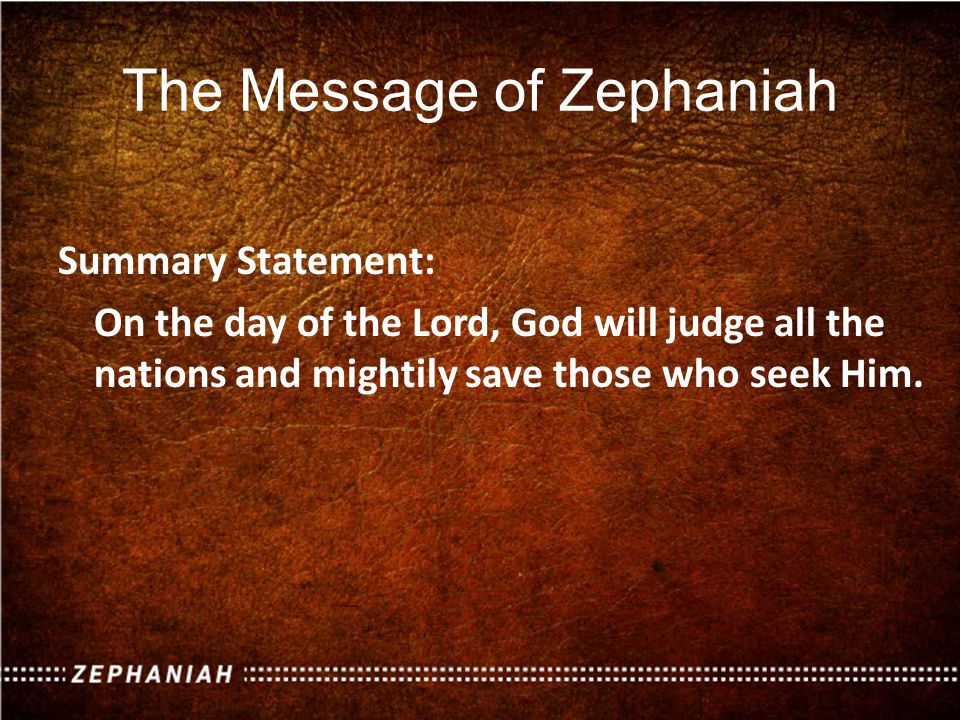 The Message of Zephaniah

Summary Statement:

On the day of the Lord, God will judge all the nations and mightily save those who seek Him.

ZEPHANIAH